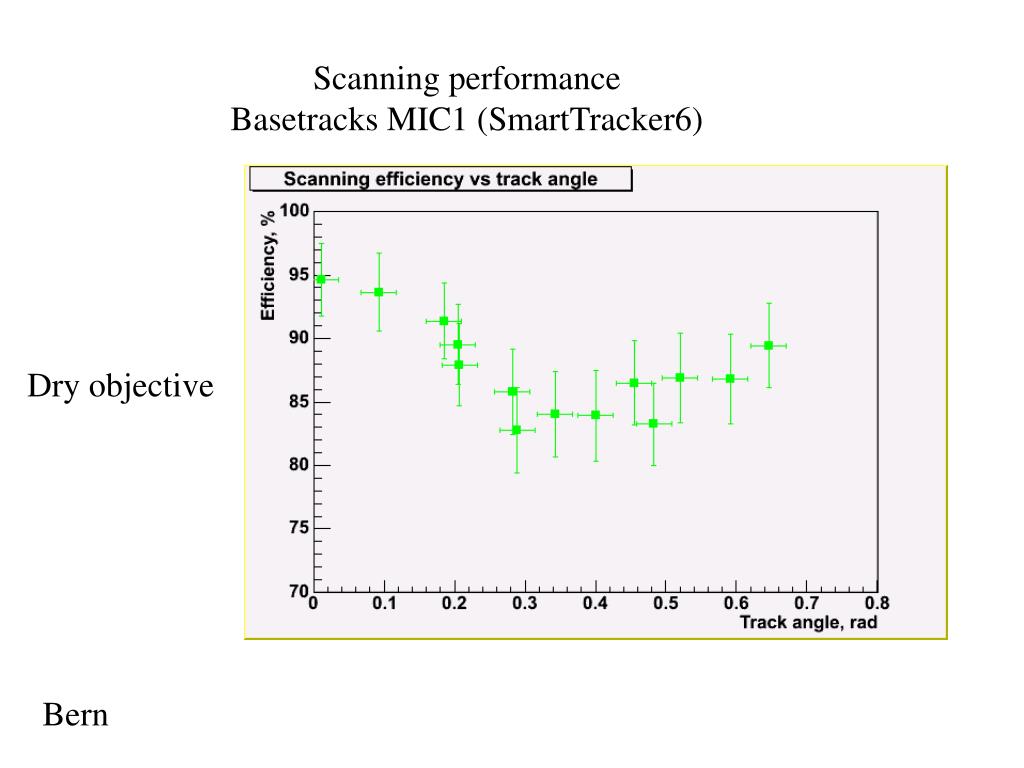 Scanning performance
Basetracks MIC1 (SmartTracker6)

Dry objective

Scanning efficiency vs track angle

Efficiency, %

100
95
90
85
80
75
70

0
0.1
0.2
0.3
0.4
0.5
0.6
0.7
0.8

Track angle, rad

Bern